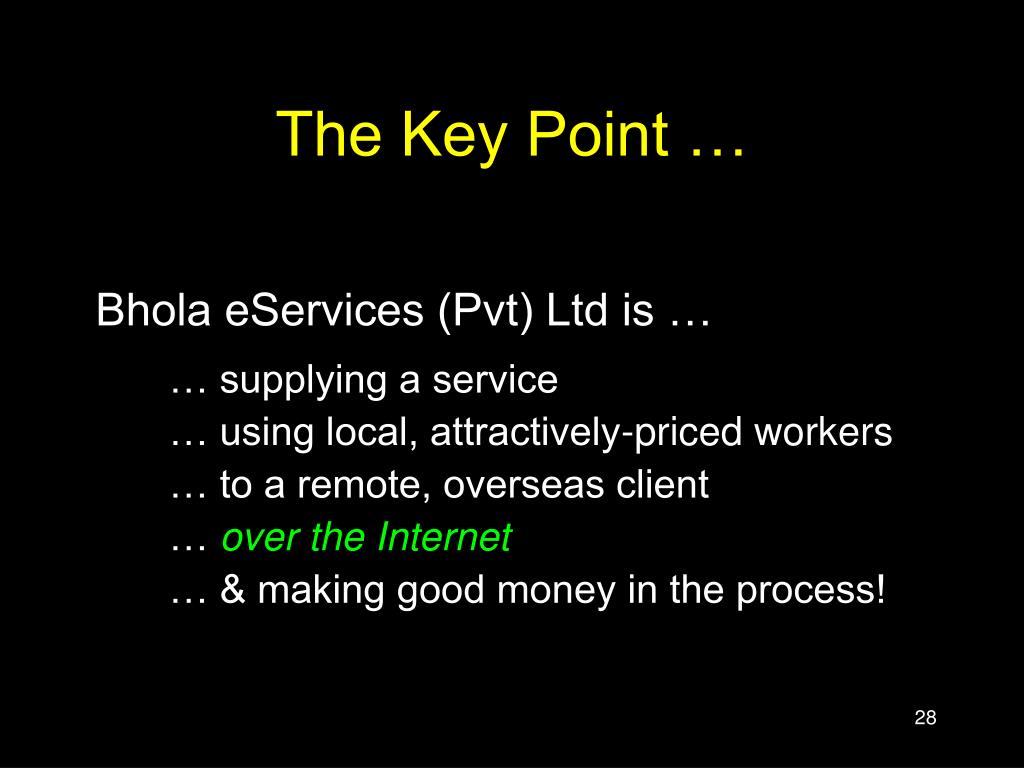 The Key Point …

Bhola eServices (Pvt) Ltd is …

… supplying a service
… using local, attractively-priced workers
… to a remote, overseas client
… over the Internet
… & making good money in the process!

28